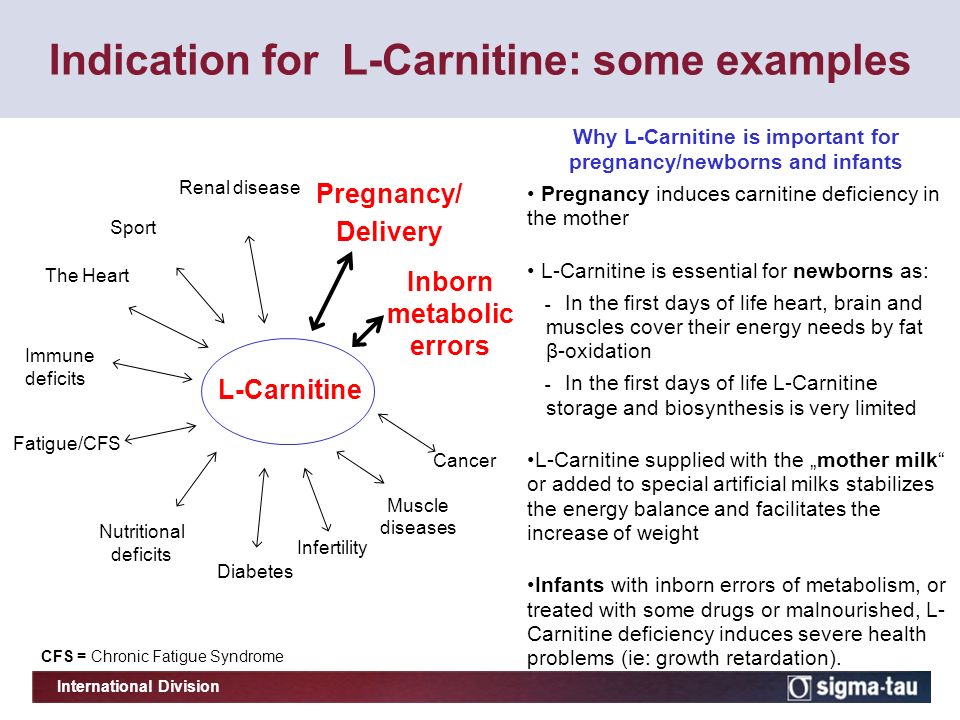 Indication for L-Carnitine: some examples

Renal disease

Sport

The Heart

Immune deficits

Fatigue/CFS

Nutritional deficits

Diabetes

Infertility

Muscle diseases

Cancer

Pregnancy/ Delivery

Inborn metabolic errors

L-Carnitine

CFS = Chronic Fatigue Syndrome

Why L-Carnitine is important for pregnancy/newborns and infants

• Pregnancy induces carnitine deficiency in the mother

• L-Carnitine is essential for newborns as:

- In the first days of life heart, brain and muscles cover their energy needs by fat β-oxidation

- In the first days of life L-Carnitine storage and biosynthesis is very limited

•L-Carnitine supplied with the „mother milk“ or added to special artificial milks stabilizes the energy balance and facilitates the increase of weight

•Infants with inborn errors of metabolism, or treated with some drugs or malnourished, L-Carnitine deficiency induces severe health problems (ie: growth retardation).

International Division

sigma-tau